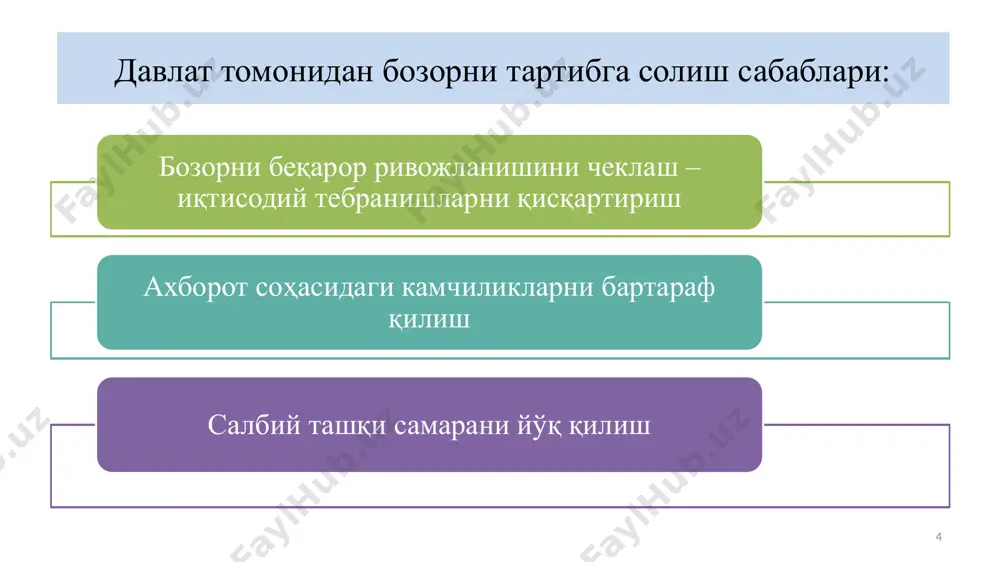 Давлат томонидан бозорни тартибга солиш сабаблари:

Бозорни беқарор ривожланишини чеклаш – иқтисодий тебранишларни қисқартириш

Ахборот соҳасидаги камчиликларни бартараф қилиш

Салбий ташқи самарани йўқ қилиш

4

FaylHub.uz